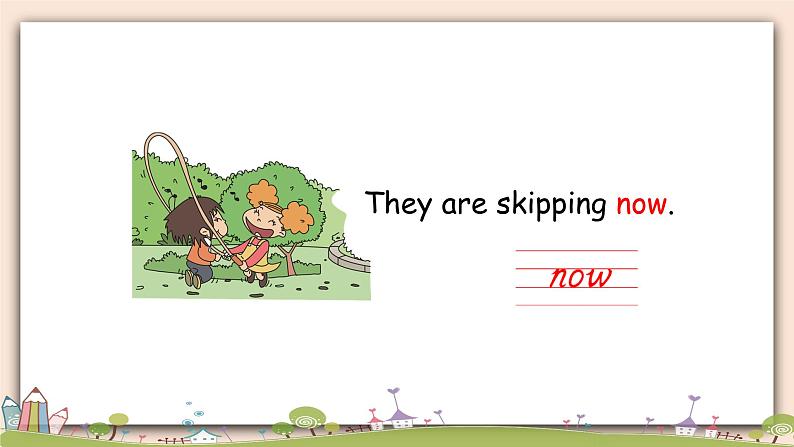 They are skipping now.

now